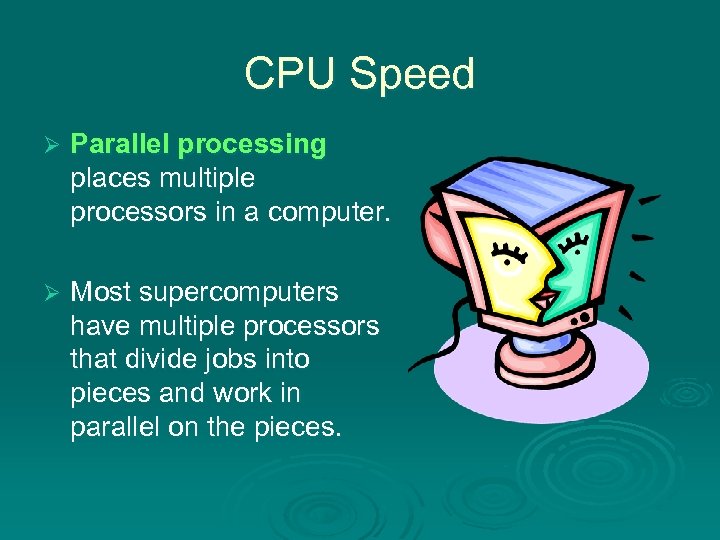 CPU Speed

➢ Parallel processing places multiple processors in a computer.

➢ Most supercomputers have multiple processors that divide jobs into pieces and work in parallel on the pieces.